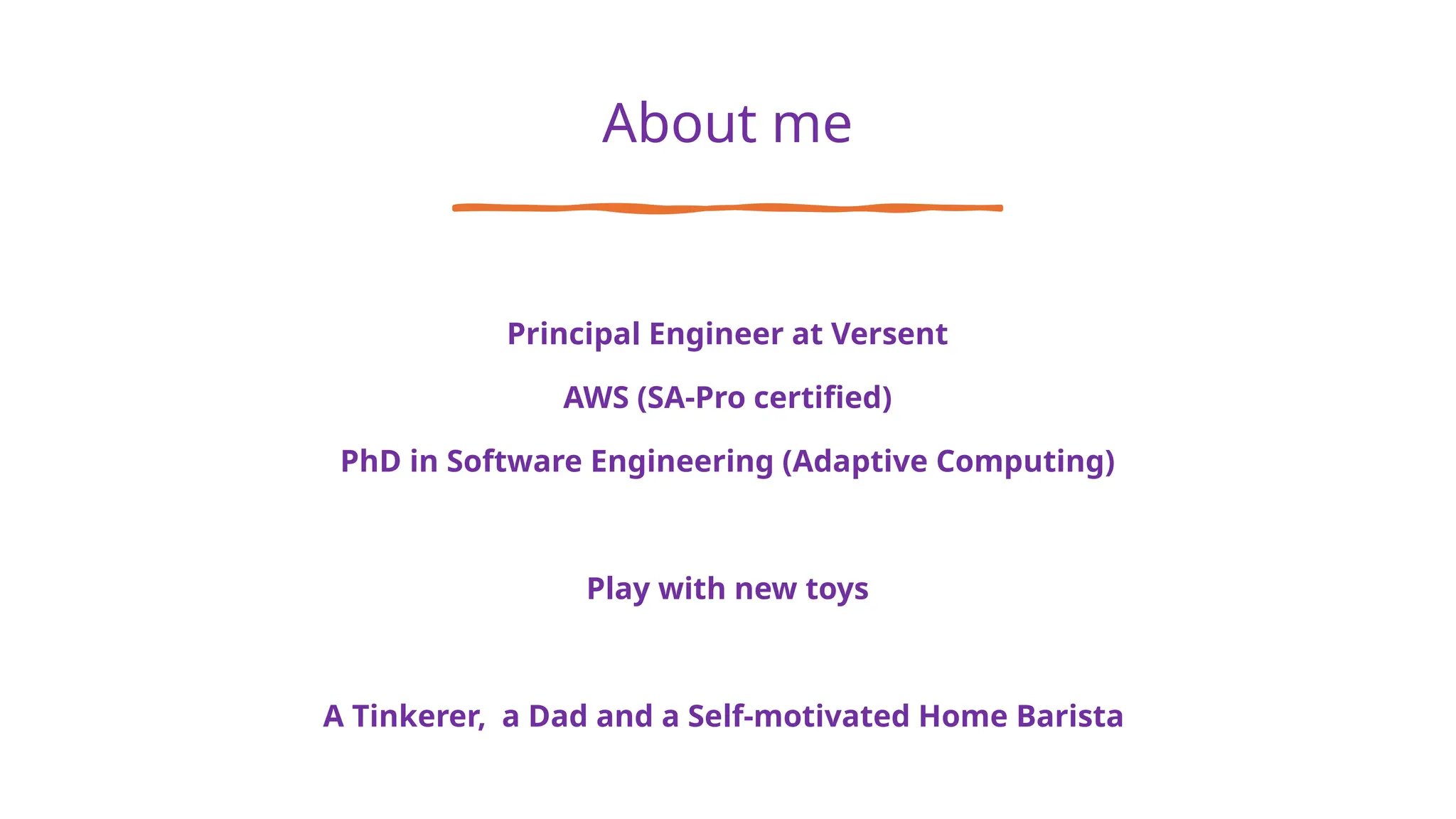 About me

Principal Engineer at Versent

AWS (SA-Pro certified)

PhD in Software Engineering (Adaptive Computing)

Play with new toys

A Tinkerer,  a Dad and a Self-motivated Home Barista